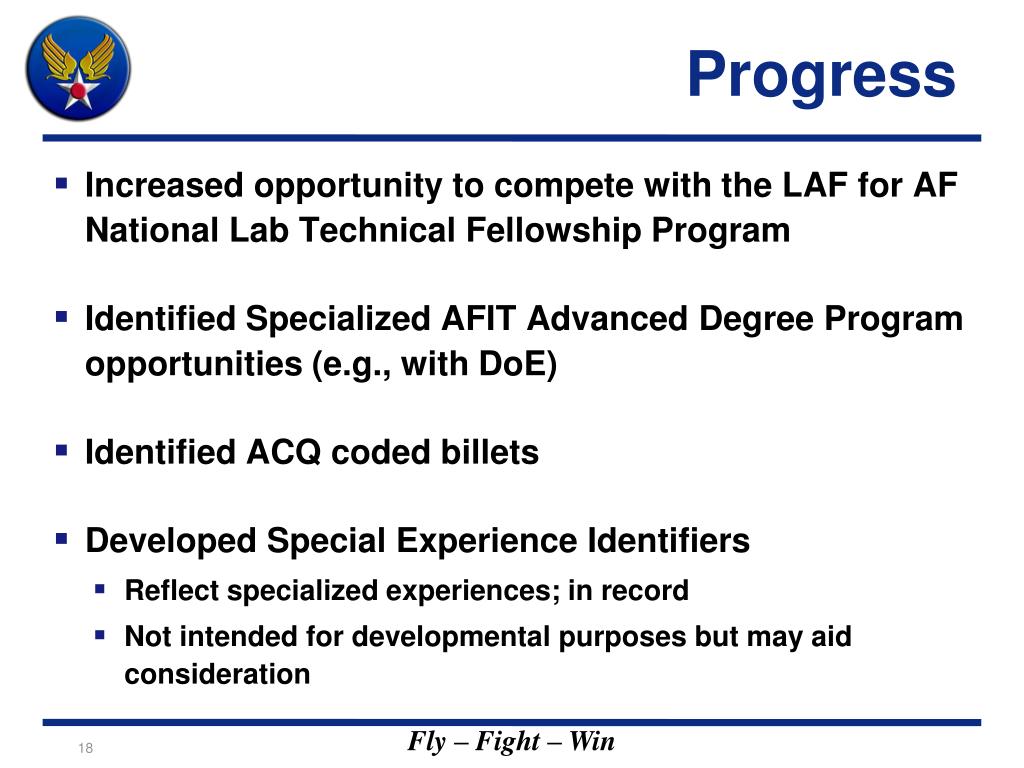 Progress

▪ Increased opportunity to compete with the LAF for AF National Lab Technical Fellowship Program

▪ Identified Specialized AFIT Advanced Degree Program opportunities (e.g., with DoE)

▪ Identified ACQ coded billets

▪ Developed Special Experience Identifiers
 ▪ Reflect specialized experiences; in record
 ▪ Not intended for developmental purposes but may aid consideration

18

Fly – Fight – Win